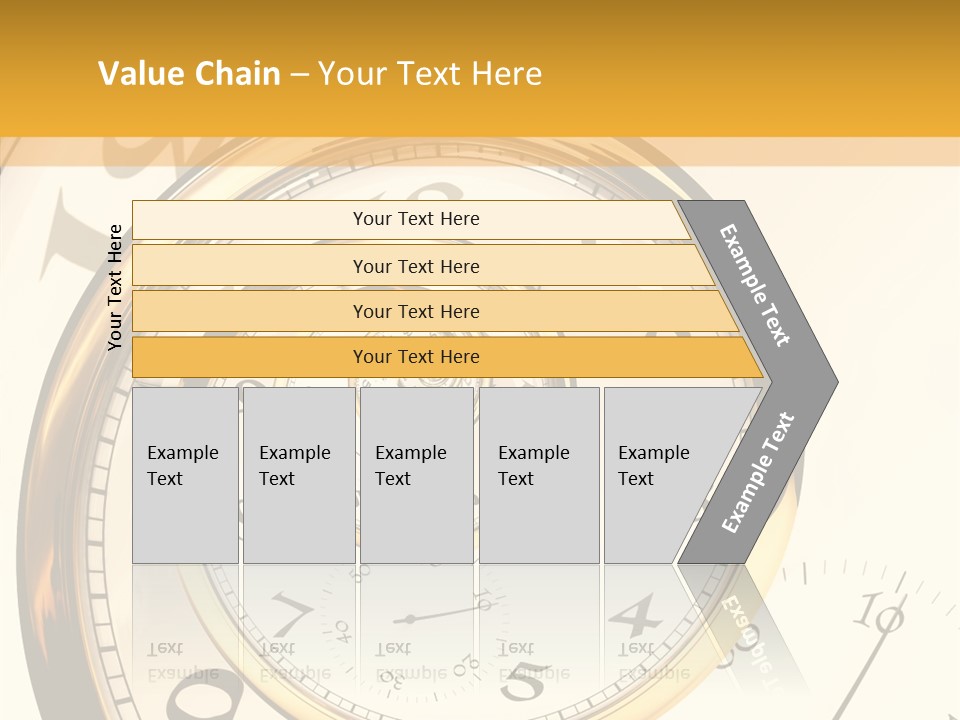 Value Chain – Your Text Here

Your Text Here

Your Text Here

Your Text Here

Your Text Here

Your Text Here

Example Text

Example Text

Example Text

Example Text

Example Text

Example Text

Example Text